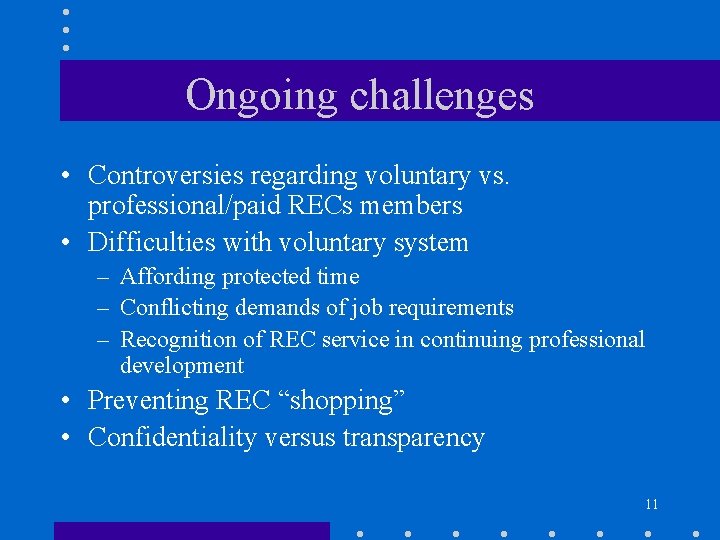 Ongoing challenges

• Controversies regarding voluntary vs. professional/paid RECs members
• Difficulties with voluntary system
– Affording protected time
– Conflicting demands of job requirements
– Recognition of REC service in continuing professional development
• Preventing REC “shopping”
• Confidentiality versus transparency

11